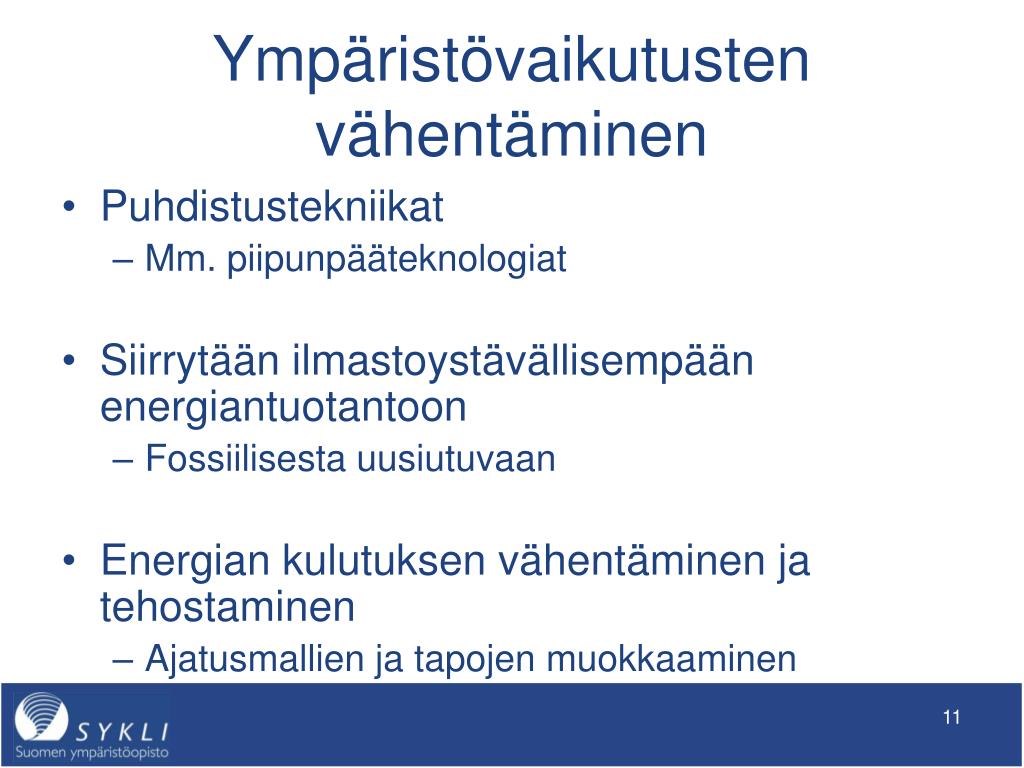 Ympäristövaikutusten vähentäminen

• Puhdistustekniikat
  – Mm. piipunpääteknologiat

• Siirrytään ilmastoystävällisempään energiantuotantoon
  – Fossiilisesta uusiutuvaan

• Energian kulutuksen vähentäminen ja tehostaminen
  – Ajatusmallien ja tapojen muokkaaminen

SYKLI
Suomen ympäristöopisto

11